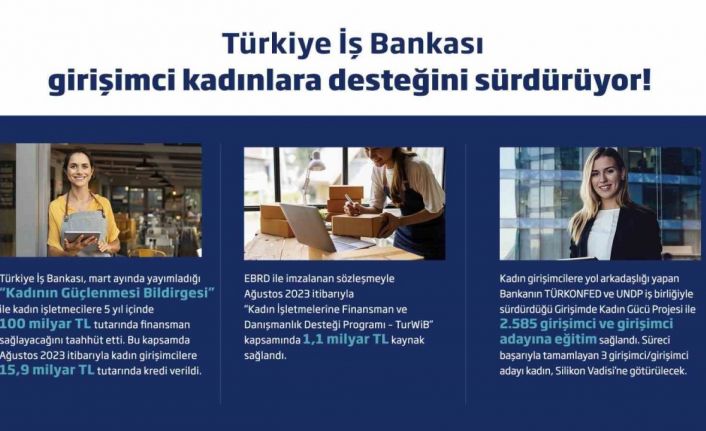 Türkiye İş Bankası
girişimci kadınlara desteğini sürdürüyor!

Türkiye İş Bankası, mart ayında yayımladığı "Kadının Güçlenmesi Bildirgesi" ile kadın işletmecilere 5 yıl içinde 100 milyar TL tutarında finansman sağlayacağını taahhüt etti. Bu kapsamda Ağustos 2023 itibarıyla kadın girişimcilere 15,9 milyar TL tutarında kredi verildi.

EBRD ile imzalanan sözleşmeyle Ağustos 2023 itibarıyla "Kadın İşletmelerine Finansman ve Danışmanlık Desteği Programı – TurWiB" kapsamında 1,1 milyar TL kaynak sağlandı.

Kadın girişimcilere yol arkadaşlığı yapan Bankanın TÜRKONFED ve UNDP iş birliğiyle sürdürdüğü Girişimde Kadın Gücü Projesi ile 2.585 girişimci ve girişimci adayına eğitim sağlandı. Süreci başarıyla tamamlayan 3 girişimci/girişimci adayı kadın, Silikon Vadisi'ne götürülecek.